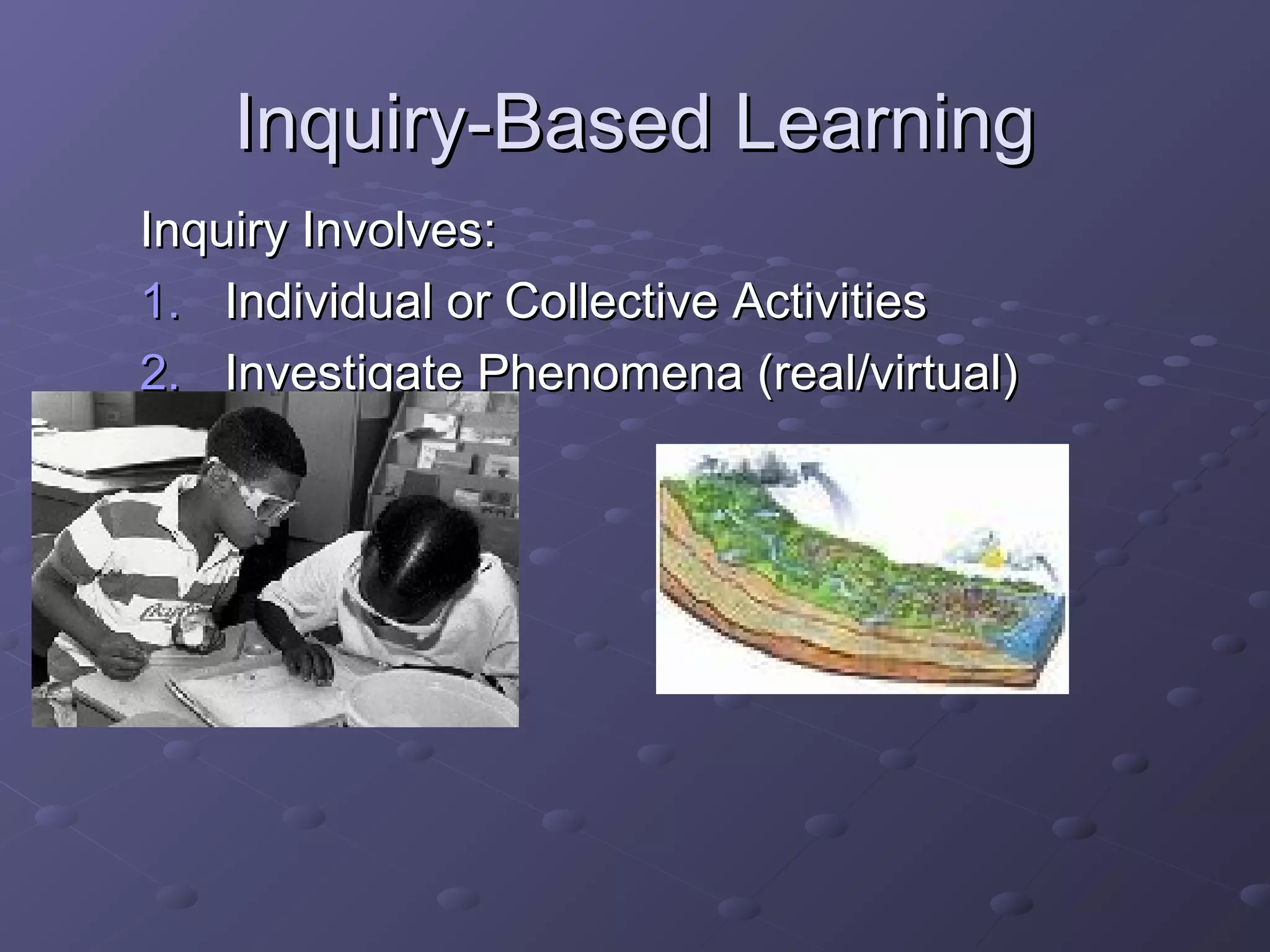 Inquiry-Based Learning

Inquiry Involves:

1. Individual or Collective Activities
2. Investigate Phenomena (real/virtual)